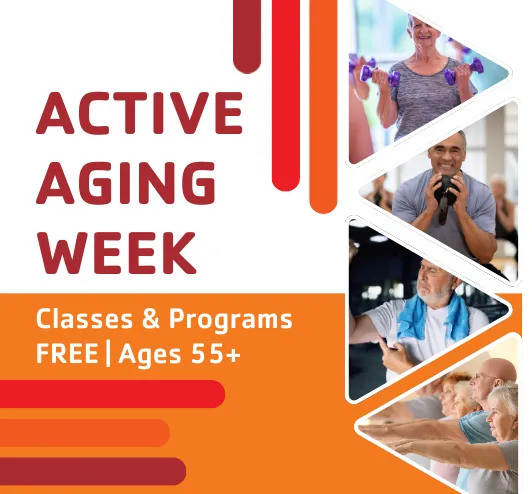 ACTIVE AGING WEEK

Classes & Programs
FREE | Ages 55+